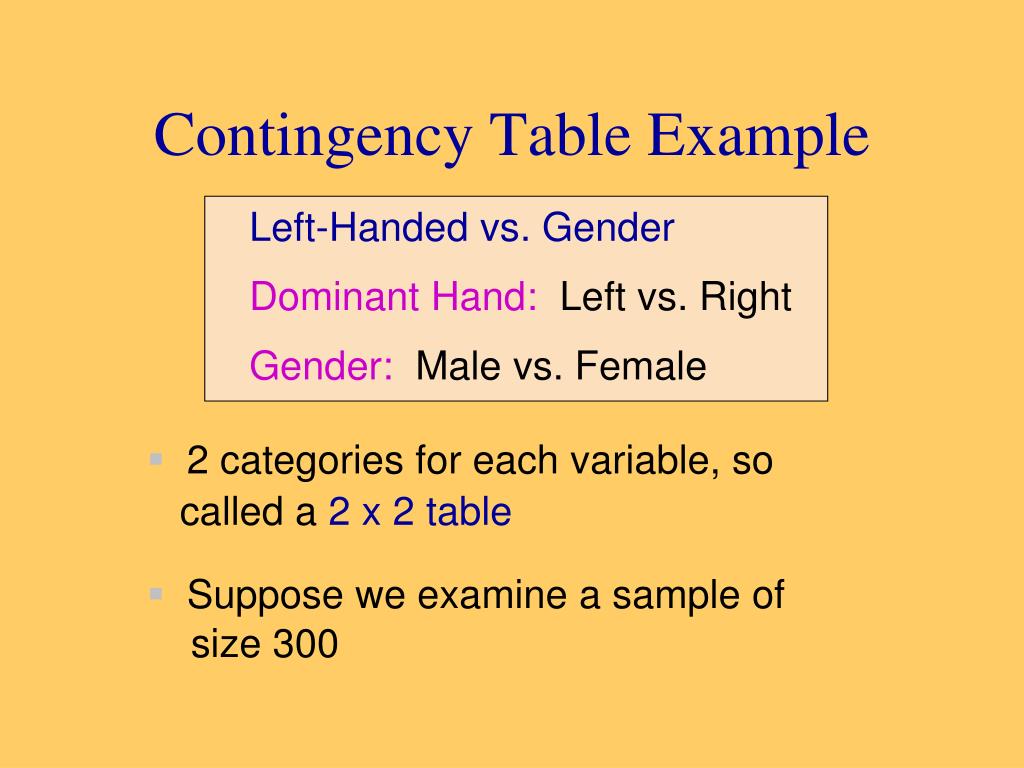 Contingency Table Example

Left-Handed vs. Gender

Dominant Hand: Left vs. Right

Gender: Male vs. Female

▪ 2 categories for each variable, so called a 2 x 2 table

▪ Suppose we examine a sample of size 300